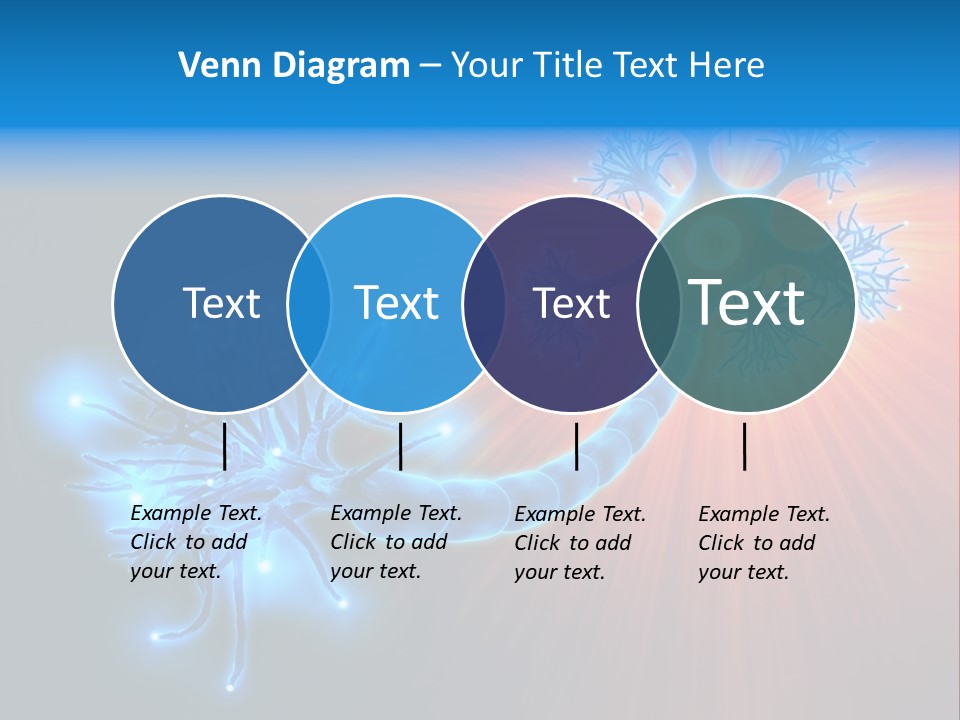 Venn Diagram – Your Title Text Here

Text

Text

Text

Text

Example Text. Click to add your text.

Example Text. Click to add your text.

Example Text. Click to add your text.

Example Text. Click to add your text.